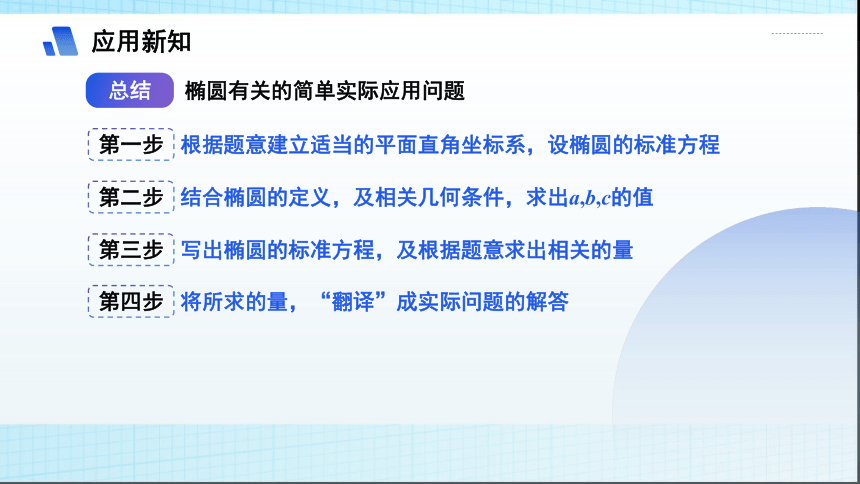 应用新知

总结 椭圆有关的简单实际应用问题

第一步 根据题意建立适当的平面直角坐标系，设椭圆的标准方程

第二步 结合椭圆的定义，及相关几何条件，求出$a,b,c$的值

第三步 写出椭圆的标准方程，及根据题意求出相关的量

第四步 将所求的量，“翻译”成实际问题的解答